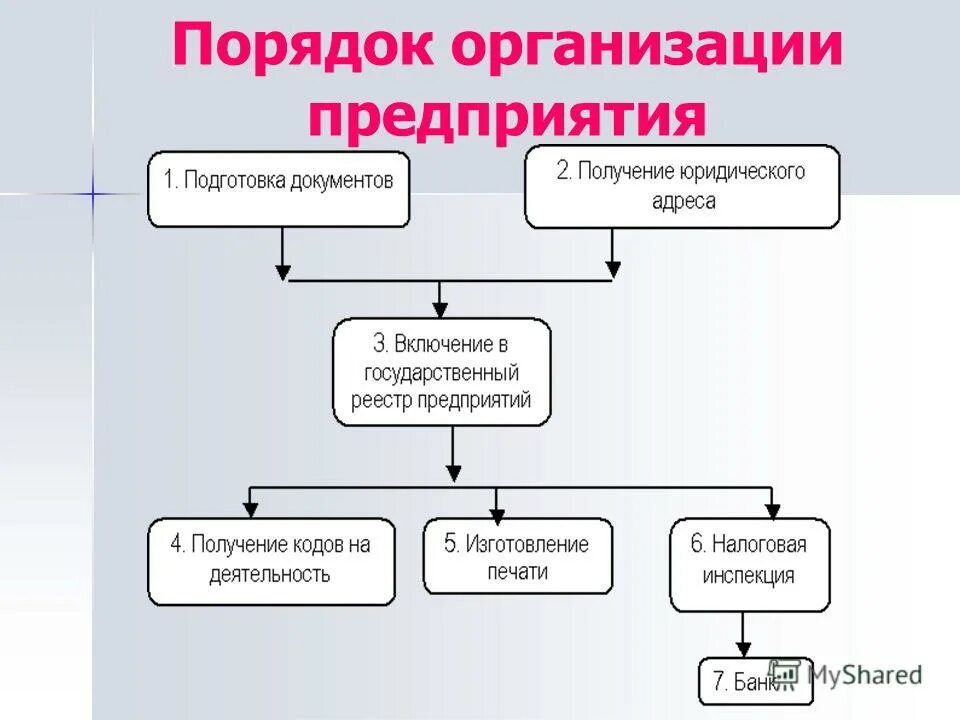 Порядок организации предприятия

1. Подготовка документов

2. Получение юридического адреса

3. Включение в государственный реестр предприятий

4. Получение кодов на деятельность

5. Изготовление печати

6. Налоговая инспекция

7. Банк

MyShared